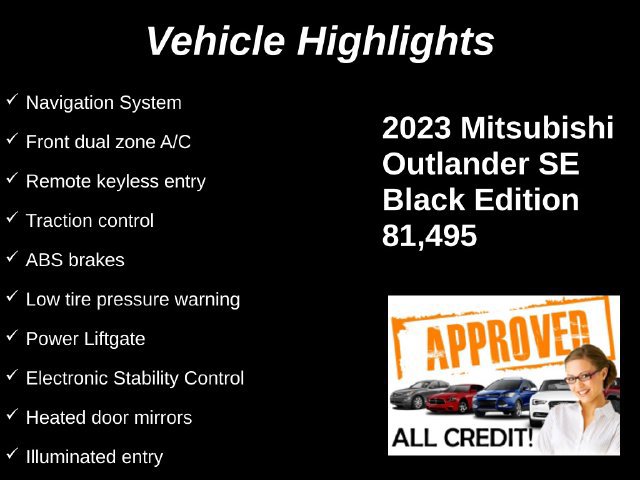 Vehicle Highlights

✓ Navigation System
✓ Front dual zone A/C
✓ Remote keyless entry
✓ Traction control
✓ ABS brakes
✓ Low tire pressure warning
✓ Power Liftgate
✓ Electronic Stability Control
✓ Heated door mirrors
✓ Illuminated entry

2023 Mitsubishi Outlander SE Black Edition 81,495

APPROVED
ALL CREDIT!